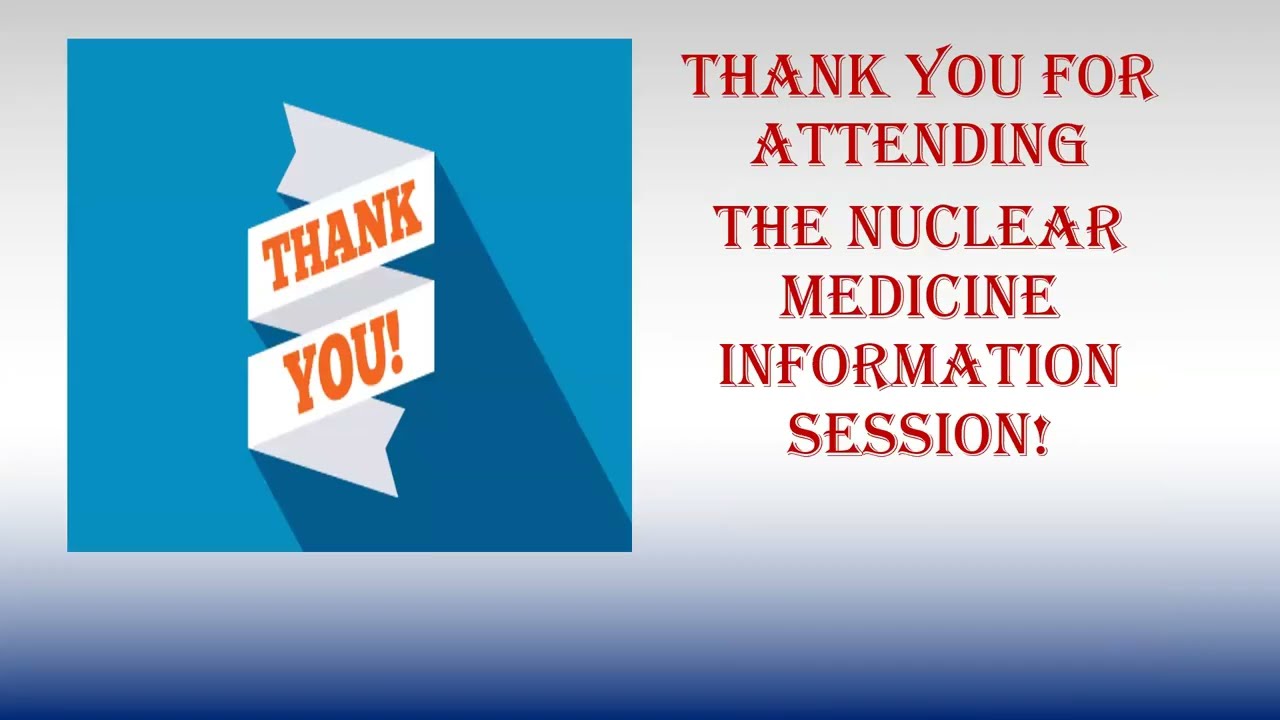 THANK YOU!

THANK YOU FOR ATTENDING

THE NUCLEAR MEDICINE INFORMATION SESSION!